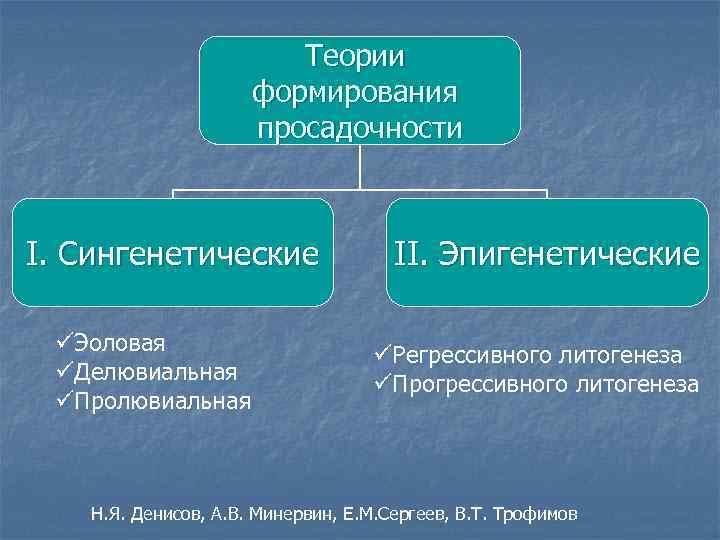 Теории формирования просадочности

I. Сингенетические

II. Эпигенетические

✓Эоловая
✓Делювиальная
✓Пролювиальная

✓Регрессивного литогенеза
✓Прогрессивного литогенеза

Н.Я. Денисов, А.В. Минервин, Е.М.Сергеев, В.Т. Трофимов